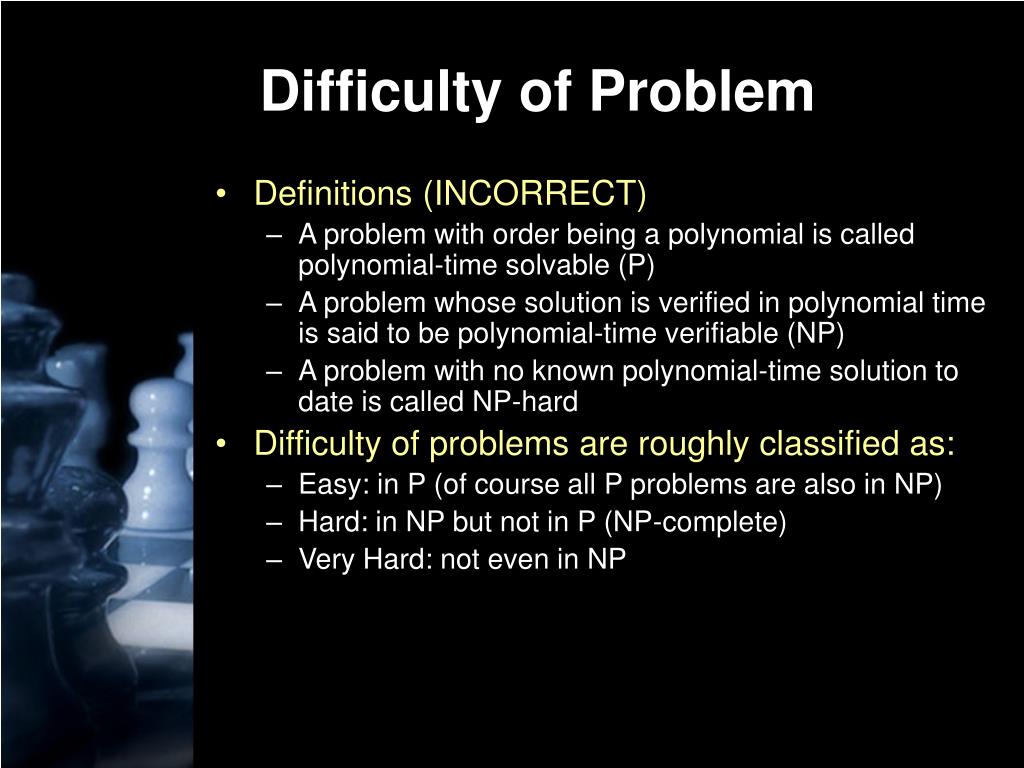 Difficulty of Problem

• Definitions (INCORRECT)
– A problem with order being a polynomial is called polynomial-time solvable (P)
– A problem whose solution is verified in polynomial time is said to be polynomial-time verifiable (NP)
– A problem with no known polynomial-time solution to date is called NP-hard

• Difficulty of problems are roughly classified as:
– Easy: in P (of course all P problems are also in NP)
– Hard: in NP but not in P (NP-complete)
– Very Hard: not even in NP